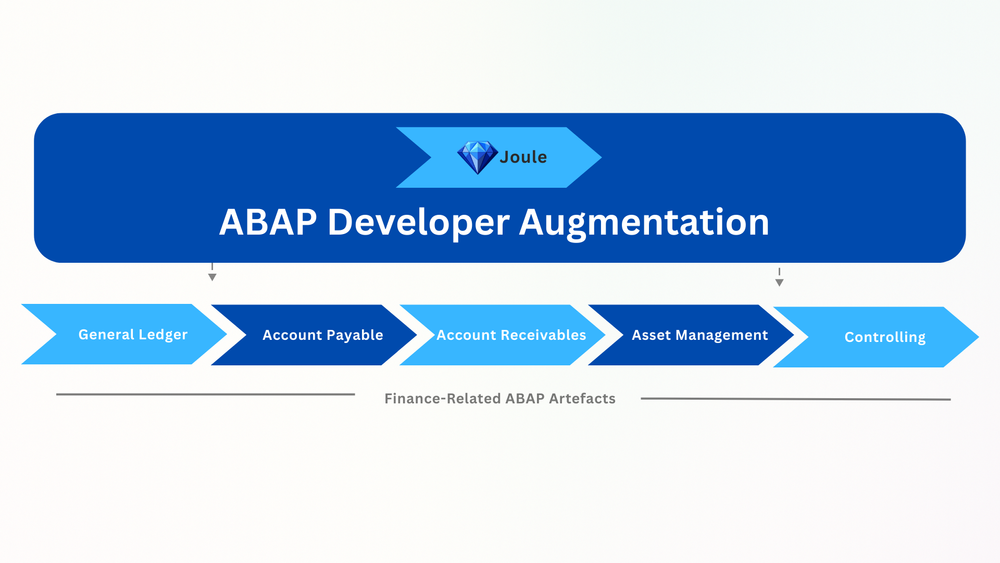 Joule

ABAP Developer Augmentation

General Ledger

Account Payable

Account Receivables

Asset Management

Controlling

Finance-Related ABAP Artefacts